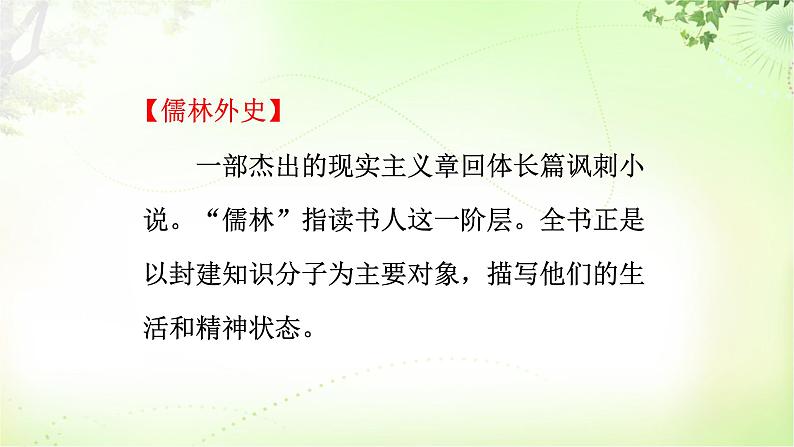 【儒林外史】

一部杰出的现实主义章回体长篇讽刺小说。“儒林”指读书人这一阶层。全书正是以封建知识分子为主要对象，描写他们的生活和精神状态。